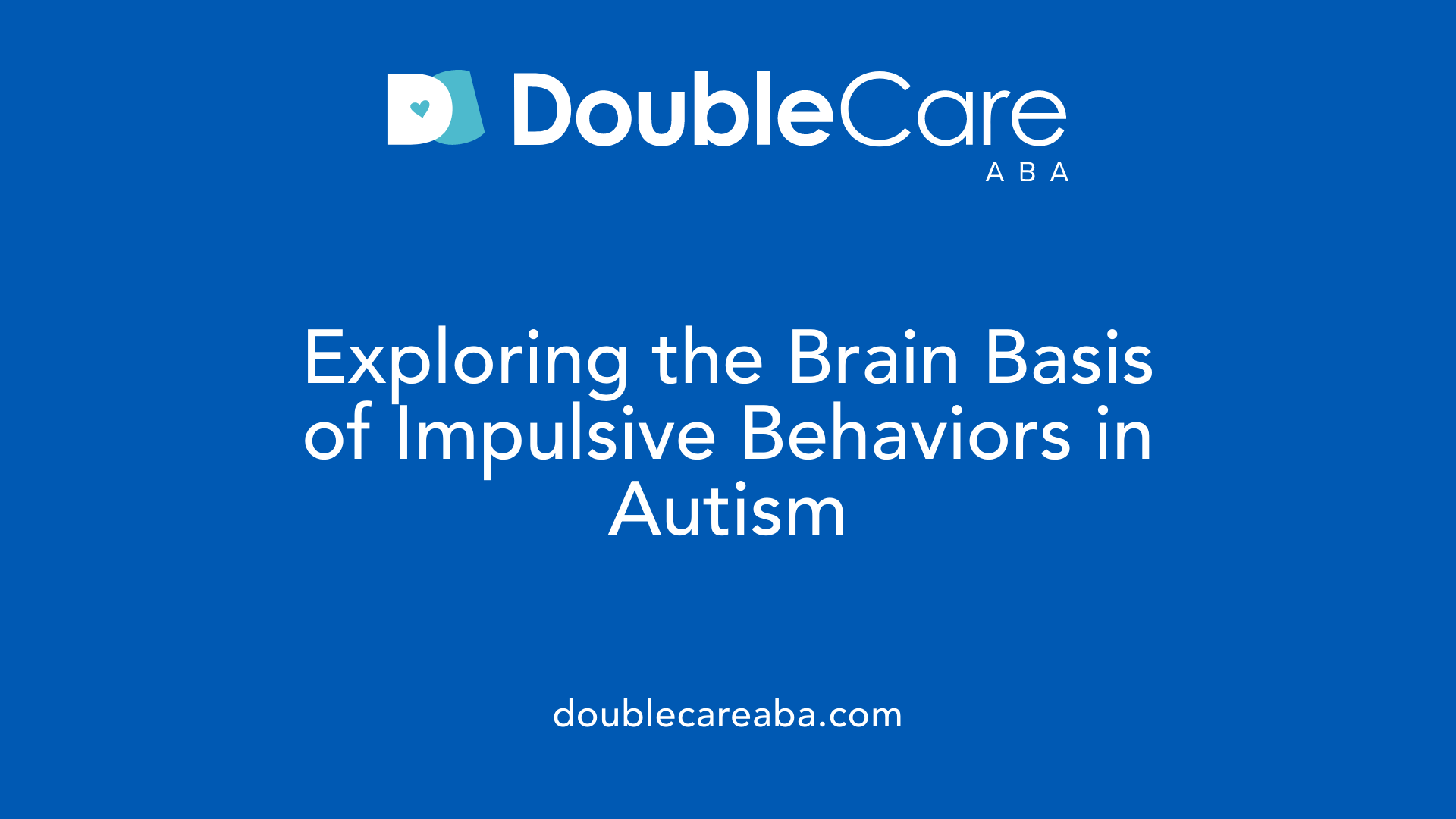 DoubleCare
ABA

Exploring the Brain Basis of Impulsive Behaviors in Autism

doublecareaba.com